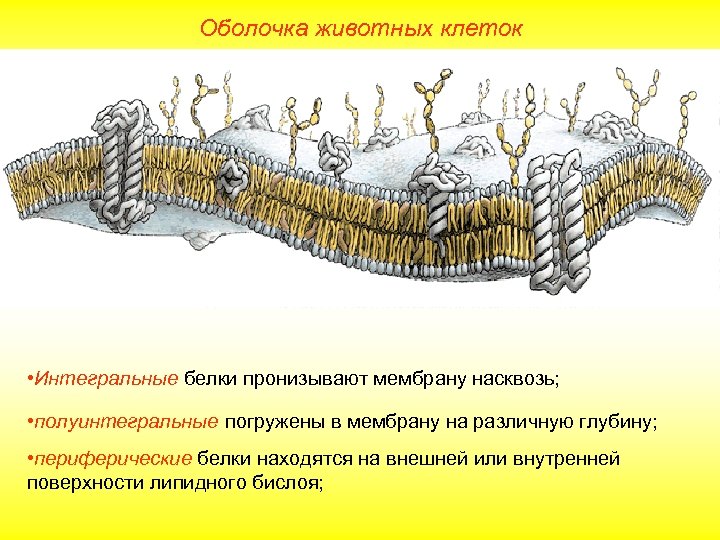 Оболочка животных клеток

•Интегральные белки пронизывают мембрану насквозь;

•полуинтегральные погружены в мембрану на различную глубину;

•периферические белки находятся на внешней или внутренней поверхности липидного бислоя;